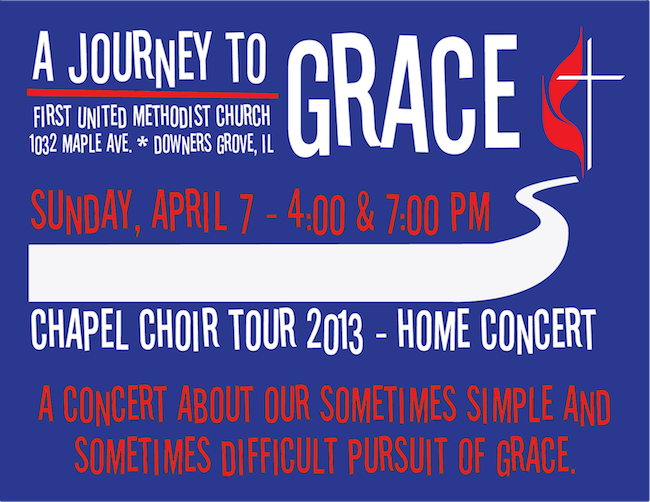 A JOURNEY TO GRACE

FIRST UNITED METHODIST CHURCH
1032 MAPLE AVE. * DOWNERS GROVE, IL

SUNDAY, APRIL 7 - 4:00 & 7:00 PM

CHAPEL CHOIR TOUR 2013 - HOME CONCERT

A CONCERT ABOUT OUR SOMETIMES SIMPLE AND SOMETIMES DIFFICULT PURSUIT OF GRACE.